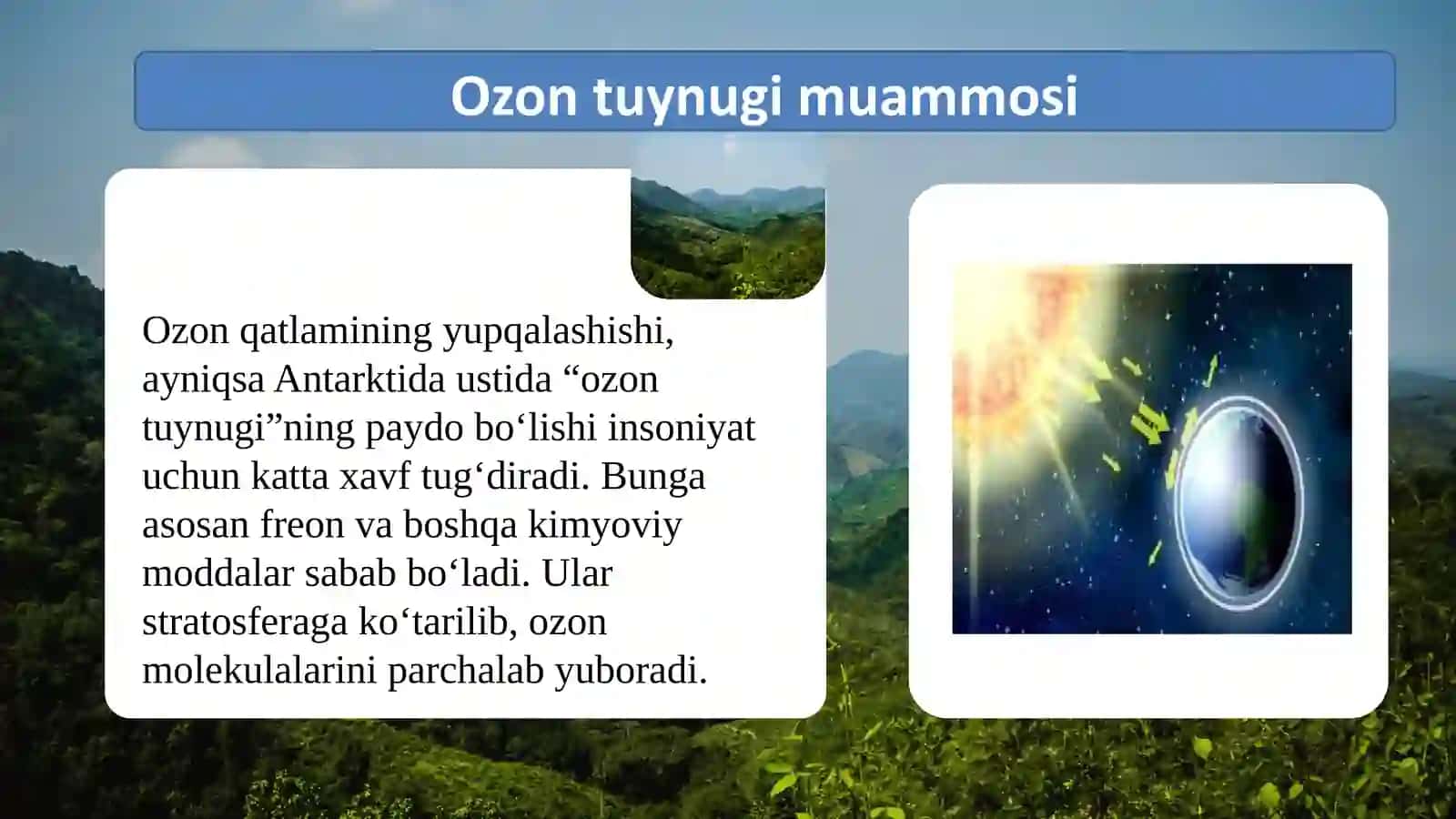 Ozon tuynugi muammosi

Ozon qatlamining yupqalashishi, ayniqsa Antarktida ustida “ozon tuynugi”ning paydo bo‘lishi insoniyat uchun katta xavf tug‘diradi. Bunga asosan freon va boshqa kimyoviy moddalar sabab bo‘ladi. Ular stratosferaga ko‘tarilib, ozon molekulalarini parchalab yuboradi.